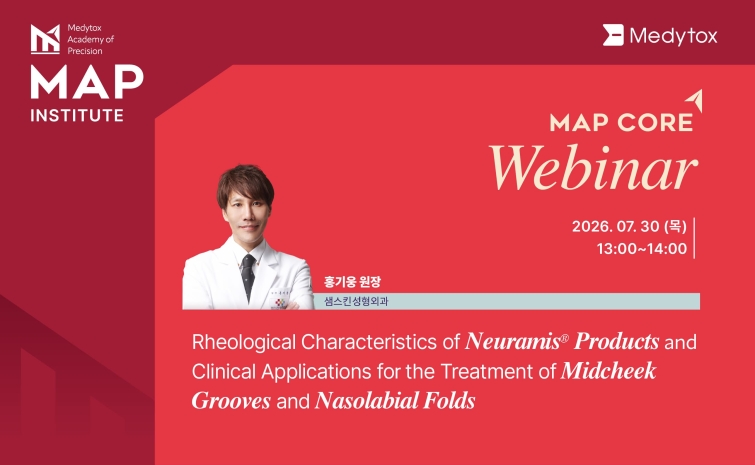 Medytox Academy of Precision
MAP
INSTITUTE

Medytox

MAP CORE
Webinar

2026. 07. 30 (목)
13:00~14:00

홍기웅 원장
샘스킨성형외과

Rheological Characteristics of Neuramis® Products and Clinical Applications for the Treatment of Midcheek Grooves and Nasolabial Folds